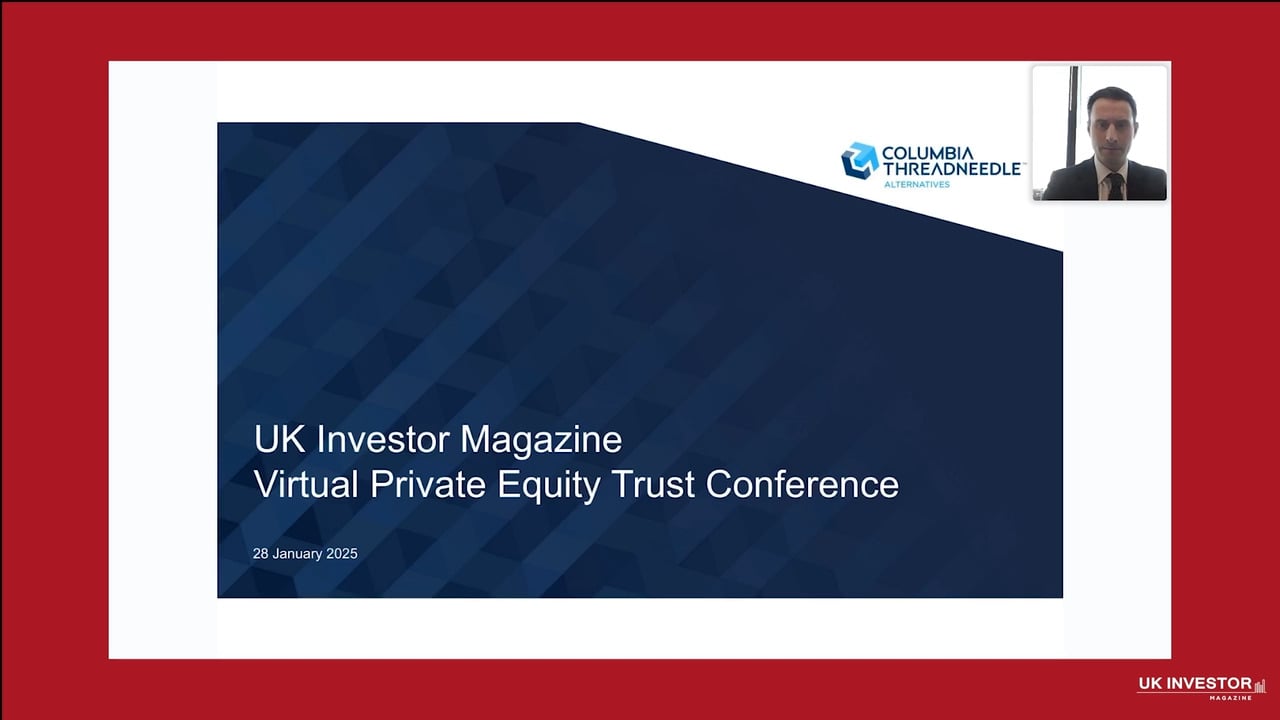 COLUMBIA THREADNEEDLE™
ALTERNATIVES

UK Investor Magazine
Virtual Private Equity Trust Conference

28 January 2025

UK INVESTOR
MAGAZINE